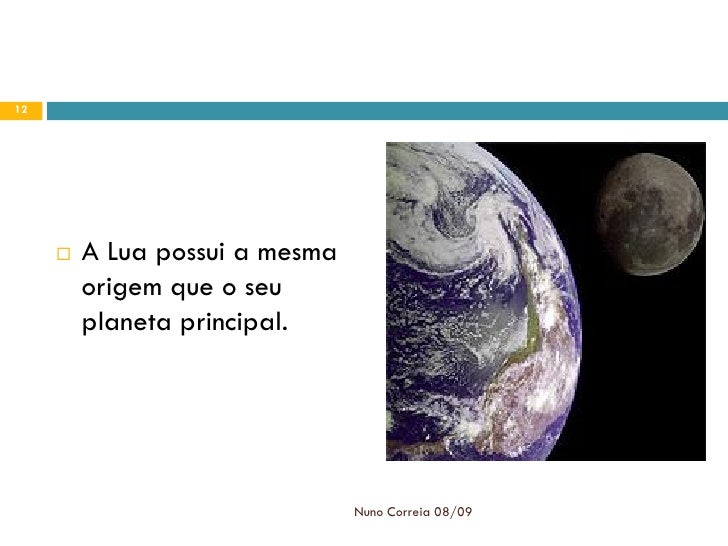 12

A Lua possui a mesma origem que o seu planeta principal.

Nuno Correia 08/09